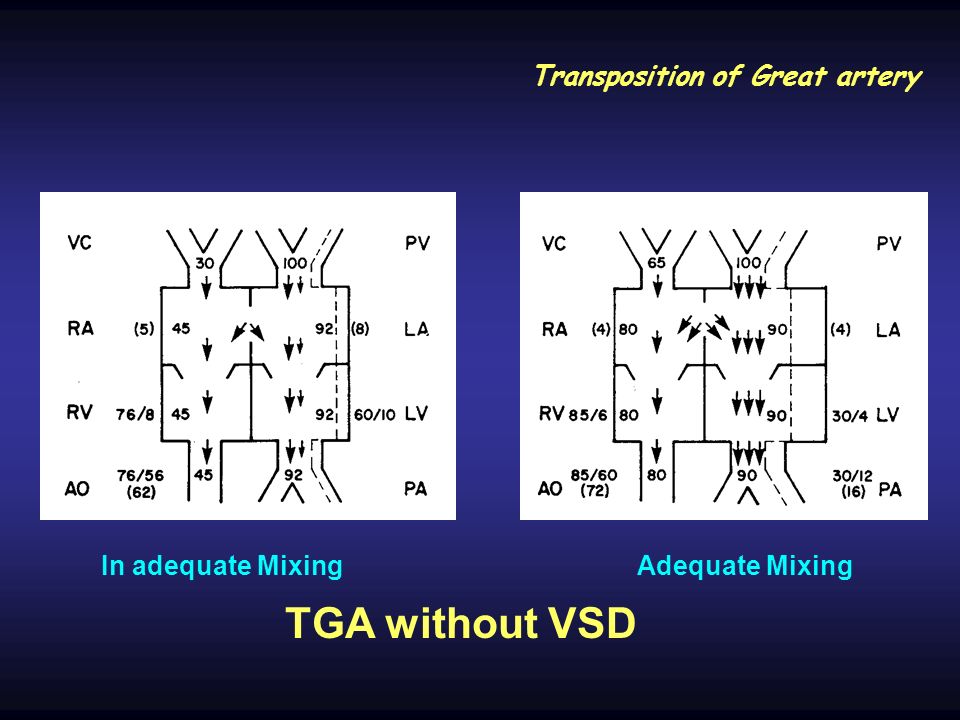 Transposition of Great artery

VC
30
100
PV
RA
(5)
45
92
(8)
LA
RV
76/8
45
92
60/10
LV
AO
76/56
(62)
45
92
PA

VC
65
100
PV
RA
(4)
80
90
(4)
LA
RV
85/6
80
90
30/4
LV
AO
85/60
(72)
80
90
30/12
(16)
PA

In adequate Mixing

Adequate Mixing

TGA without VSD